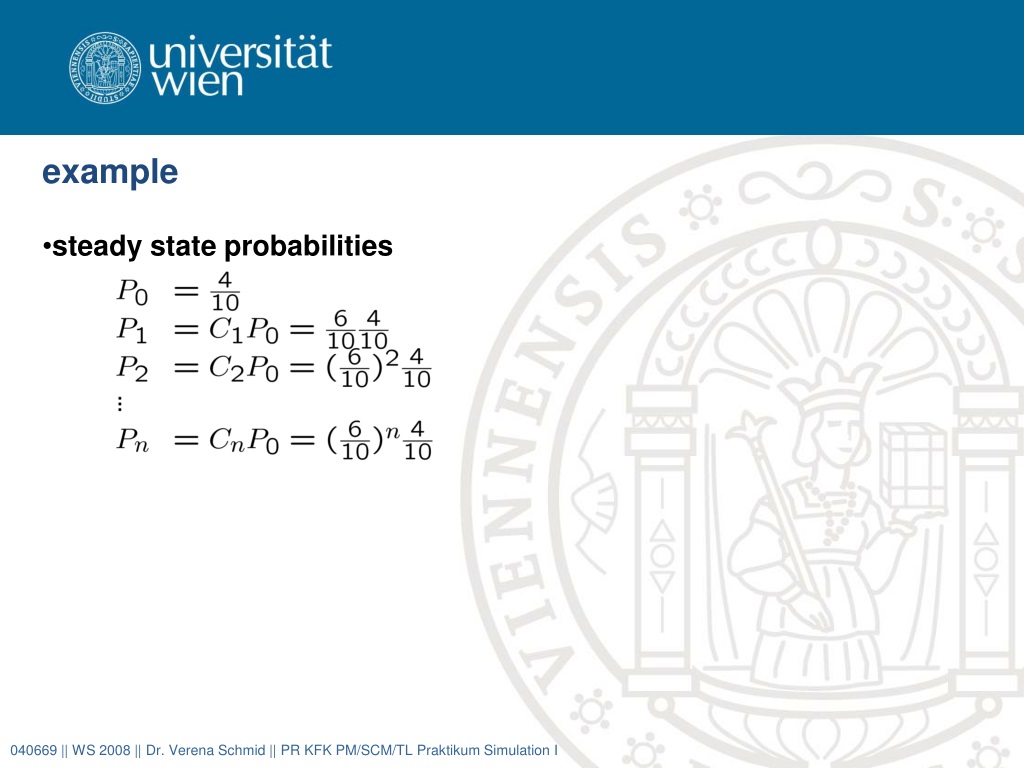 universität wien

example

•steady state probabilities

$P_0 = \frac{4}{10}$
$P_1 = C_1 P_0 = \frac{6}{10}\frac{4}{10}$
$P_2 = C_2 P_0 = (\frac{6}{10})^2 \frac{4}{10}$
$\vdots$
$P_n = C_n P_0 = (\frac{6}{10})^n \frac{4}{10}$

VIENNENSIS

040669 || WS 2008 || Dr. Verena Schmid || PR KFK PM/SCM/TL Praktikum Simulation I